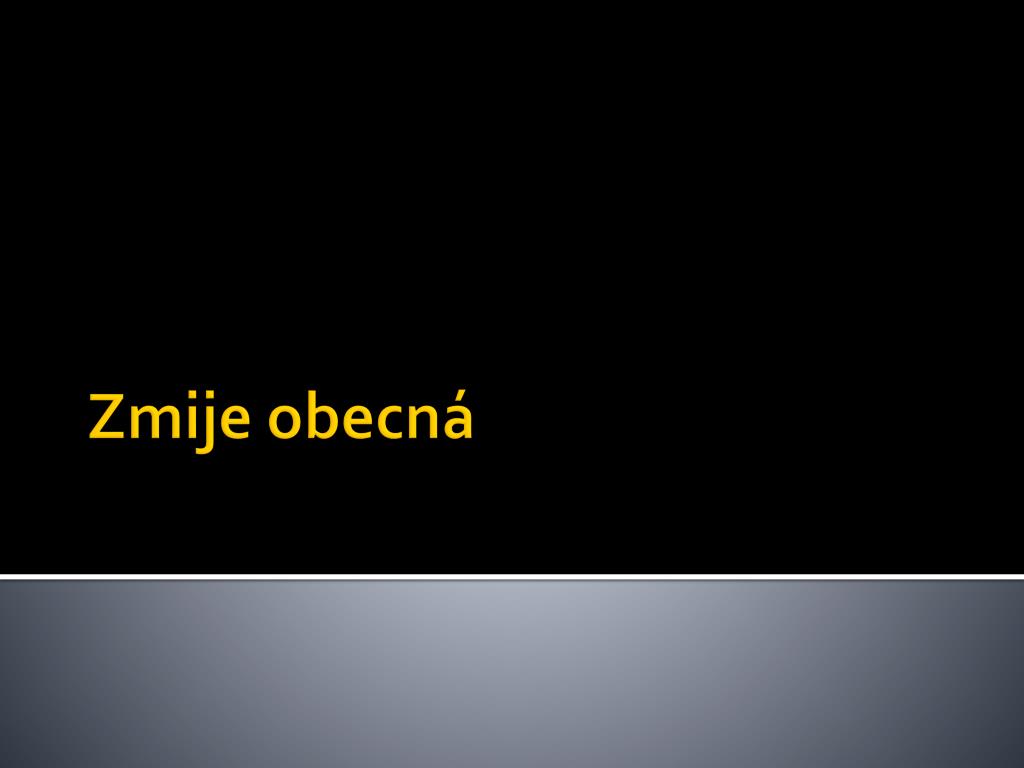 Zmije obecná